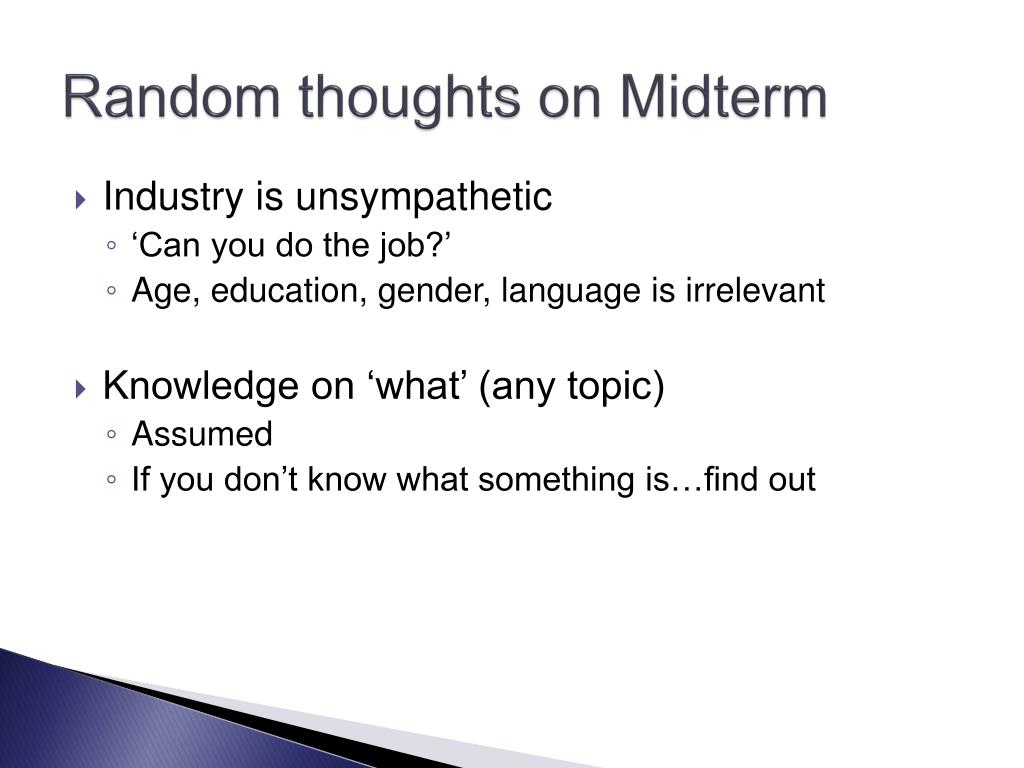 Random thoughts on Midterm

Industry is unsympathetic
‘Can you do the job?’
Age, education, gender, language is irrelevant

Knowledge on ‘what’ (any topic)
Assumed
If you don’t know what something is…find out